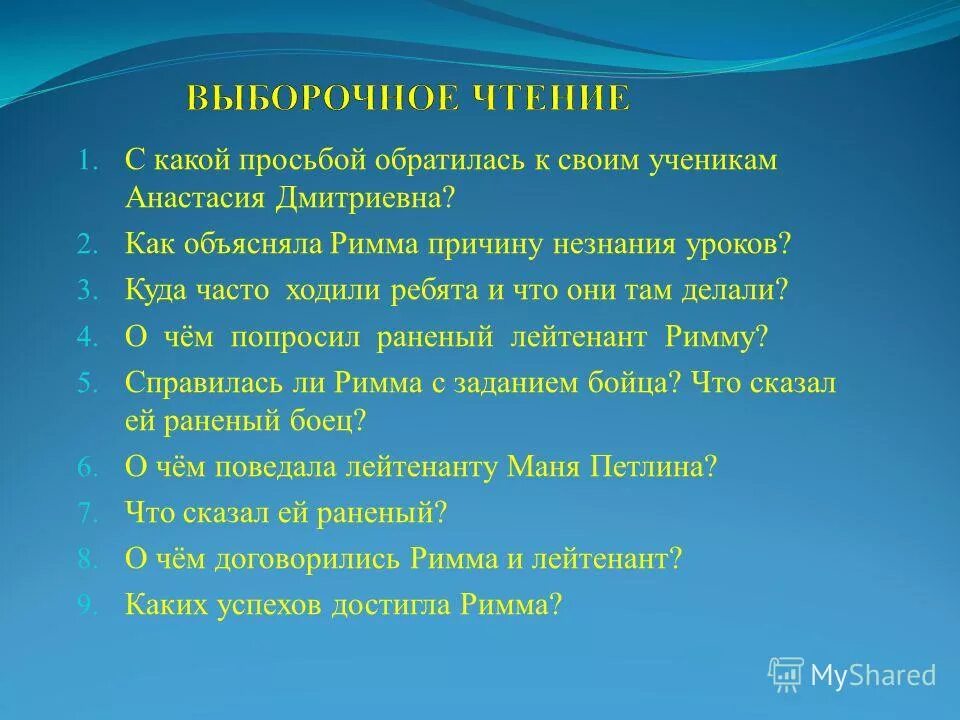 ВЫБОРОЧНОЕ ЧТЕНИЕ

1. С какой просьбой обратилась к своим ученикам Анастасия Дмитриевна?
2. Как объясняла Римма причину незнания уроков?
3. Куда часто ходили ребята и что они там делали?
4. О чём попросил раненый лейтенант Римму?
5. Справилась ли Римма с заданием бойца? Что сказал ей раненый боец?
6. О чём поведала лейтенанту Маня Петлина?
7. Что сказал ей раненый?
8. О чём договорились Римма и лейтенант?
9. Каких успехов достигла Римма?

MyShared